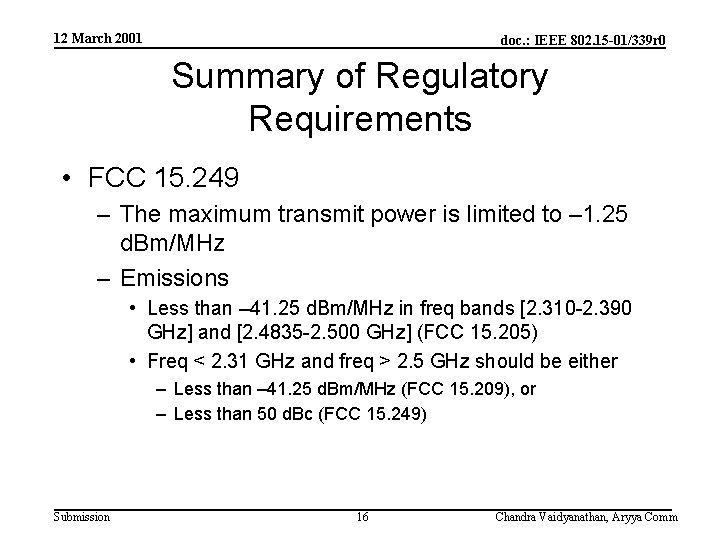 12 March 2001

doc.: IEEE 802.15-01/339r0

Summary of Regulatory Requirements

• FCC 15.249
– The maximum transmit power is limited to –1.25 dBm/MHz
– Emissions
• Less than –41.25 dBm/MHz in freq bands [2.310-2.390 GHz] and [2.4835-2.500 GHz] (FCC 15.205)
• Freq < 2.31 GHz and freq > 2.5 GHz should be either
– Less than –41.25 dBm/MHz (FCC 15.209), or
– Less than 50 dBc (FCC 15.249)

Submission

16

Chandra Vaidyanathan, Aryya Comm